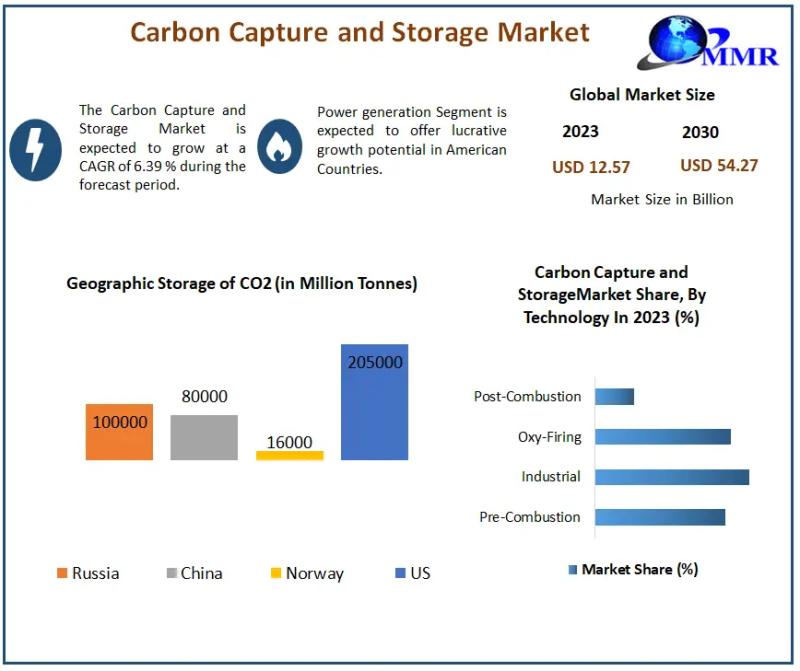 Carbon Capture and Storage Market

MMR

The Carbon Capture and Storage Market is expected to grow at a CAGR of 6.39 % during the forecast period.

Power generation Segment is expected to offer lucrative growth potential in American Countries.

Global Market Size

2023

2030

USD 12.57

USD 54.27

Market Size in Billion

Geographic Storage of CO2 (in Million Tonnes)

100000

80000

16000

205000

Russia

China

Norway

US

Carbon Capture and StorageMarket Share, By Technology In 2023 (%)

Post-Combustion

Oxy-Firing

Industrial

Pre-Combustion

Market Share (%)